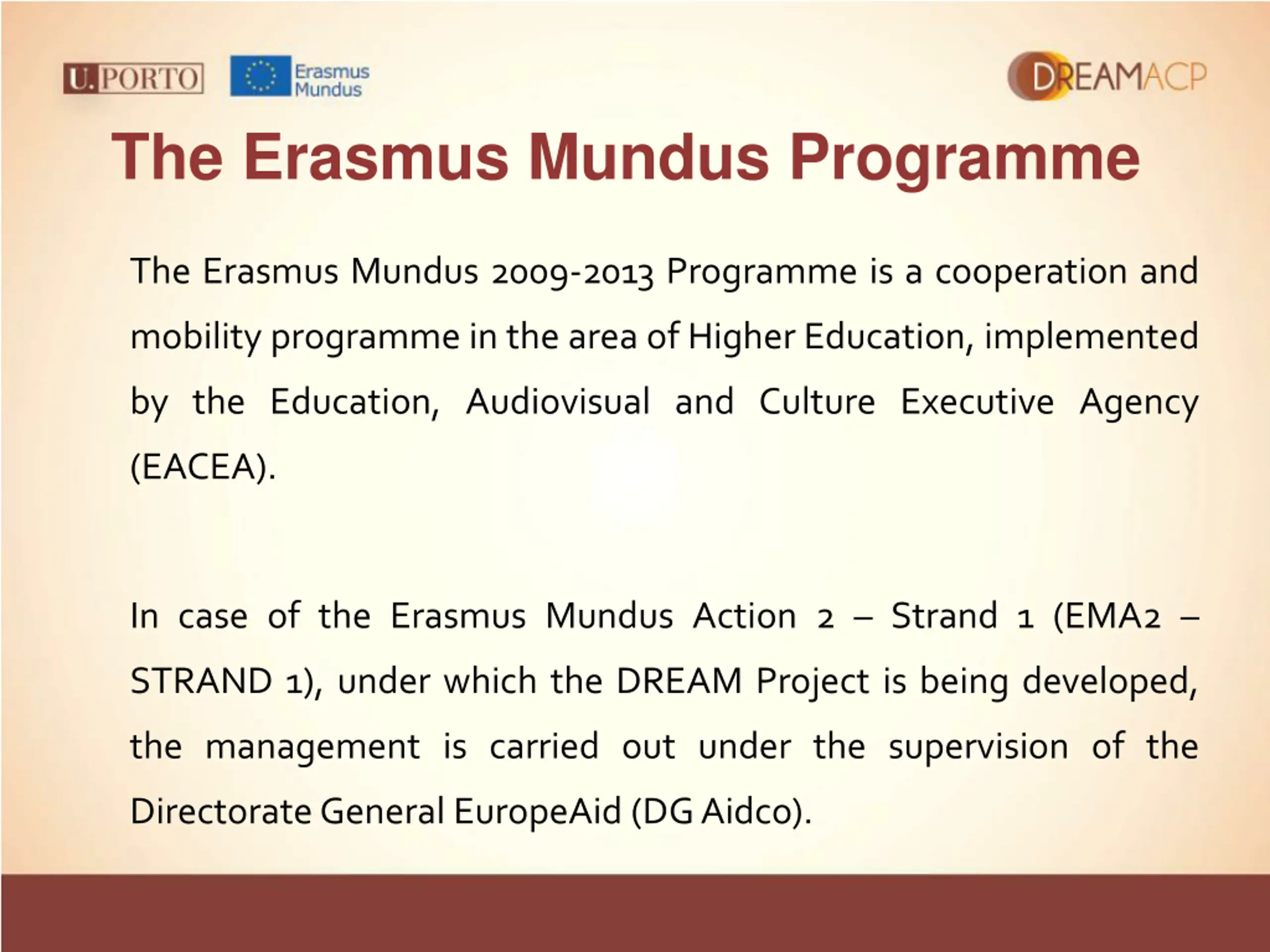 U.PORTO

Erasmus Mundus

DREAMACP

The Erasmus Mundus Programme

The Erasmus Mundus 2009-2013 Programme is a cooperation and mobility programme in the area of Higher Education, implemented by the Education, Audiovisual and Culture Executive Agency (EACEA).

In case of the Erasmus Mundus Action 2 – Strand 1 (EMA2 – STRAND 1), under which the DREAM Project is being developed, the management is carried out under the supervision of the Directorate General EuropeAid (DG Aidco).